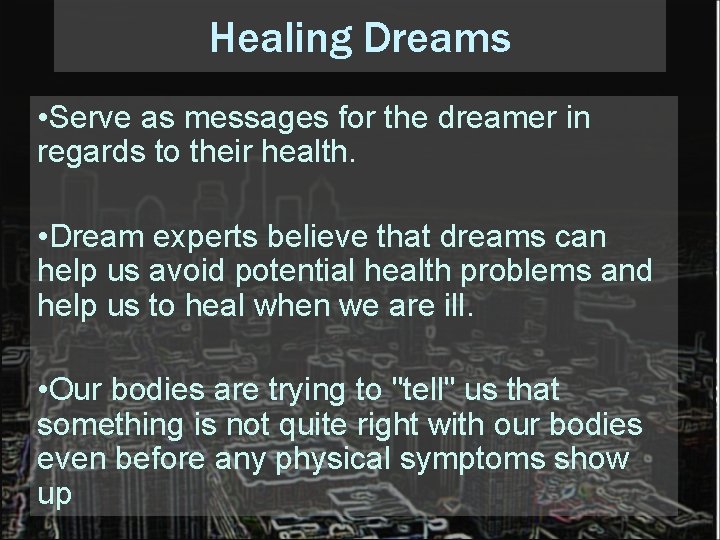 Healing Dreams

•Serve as messages for the dreamer in regards to their health.

•Dream experts believe that dreams can help us avoid potential health problems and help us to heal when we are ill.

•Our bodies are trying to "tell" us that something is not quite right with our bodies even before any physical symptoms show up